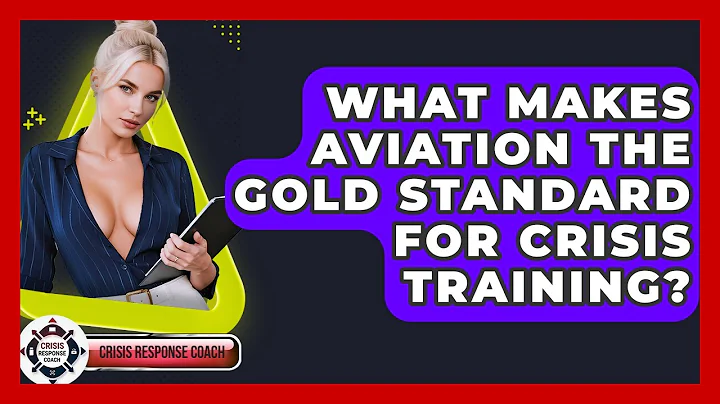 WHAT MAKES AVIATION THE GOLD STANDARD FOR CRISIS TRAINING?

CRISIS RESPONSE COACH

CRISIS RESPONSE COACH